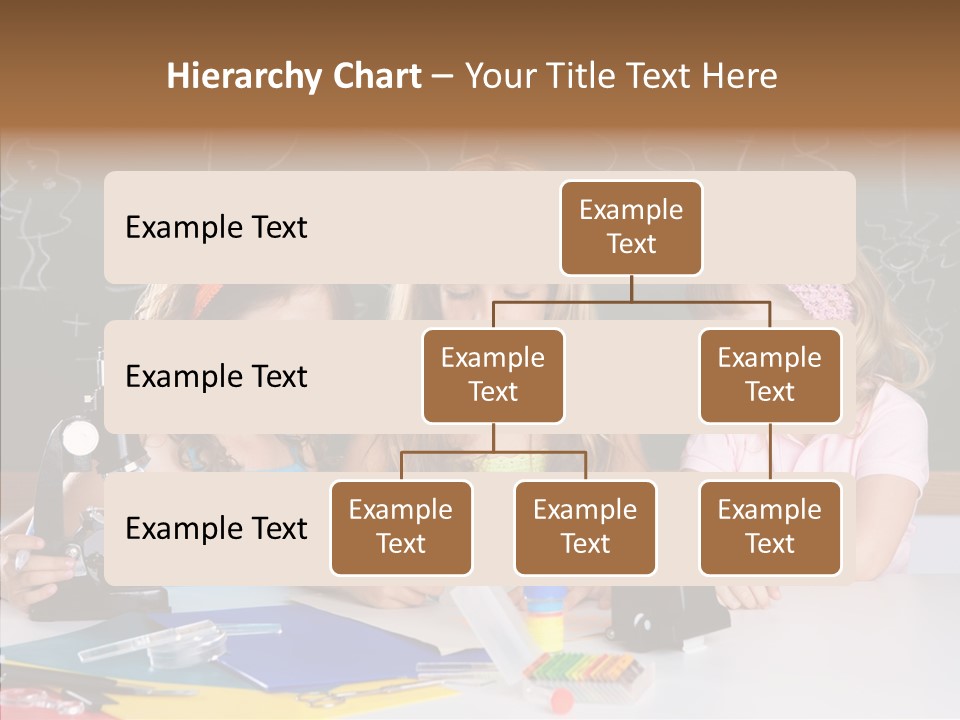 Hierarchy Chart – Your Title Text Here

Example Text

Example Text

Example Text

Example Text

Example Text

Example Text

Example Text

Example Text

Example Text